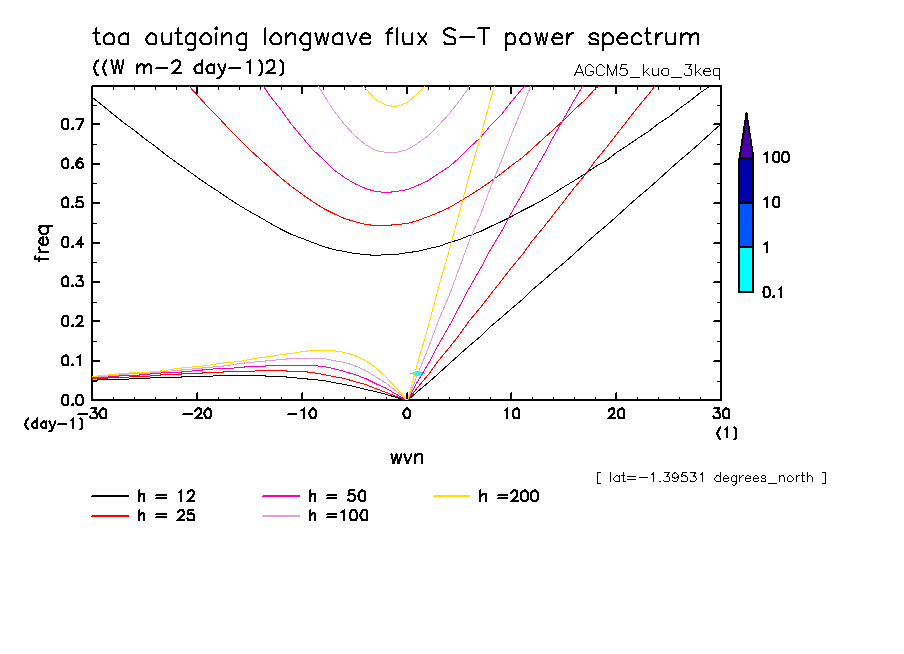 toa outgoing longwave flux S-T power spectrum
((W m-2 day-1)2)
AGCM5_kuo_3keq

freq
0.7
0.6
0.5
0.4
0.3
0.2
0.1
0.0
(day-1)
-30
-20
-10
0
10
20
30
(1)
wvn

100
10
1
0.1

[ lat=-1.39531 degrees_north ]

h = 12
h = 25
h = 50
h =100
h =200